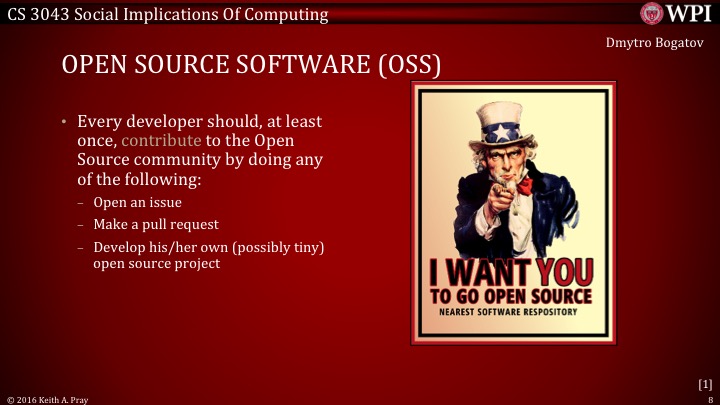 CS 3043 Social Implications Of Computing

WPI

Dmytro Bogatov

OPEN SOURCE SOFTWARE (OSS)

• Every developer should, at least once, contribute to the Open Source community by doing any of the following:
– Open an issue
– Make a pull request
– Develop his/her own (possibly tiny) open source project

I WANT YOU
TO GO OPEN SOURCE
NEAREST SOFTWARE RESPOSITORY

[1]

© 2016 Keith A. Pray

8